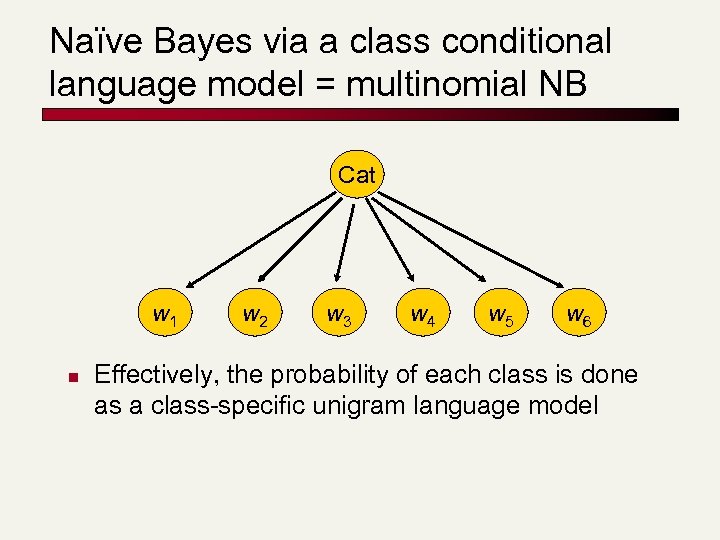 Naïve Bayes via a class conditional language model = multinomial NB

Cat

$w_1$ $w_2$ $w_3$ $w_4$ $w_5$ $w_6$

■ Effectively, the probability of each class is done as a class-specific unigram language model